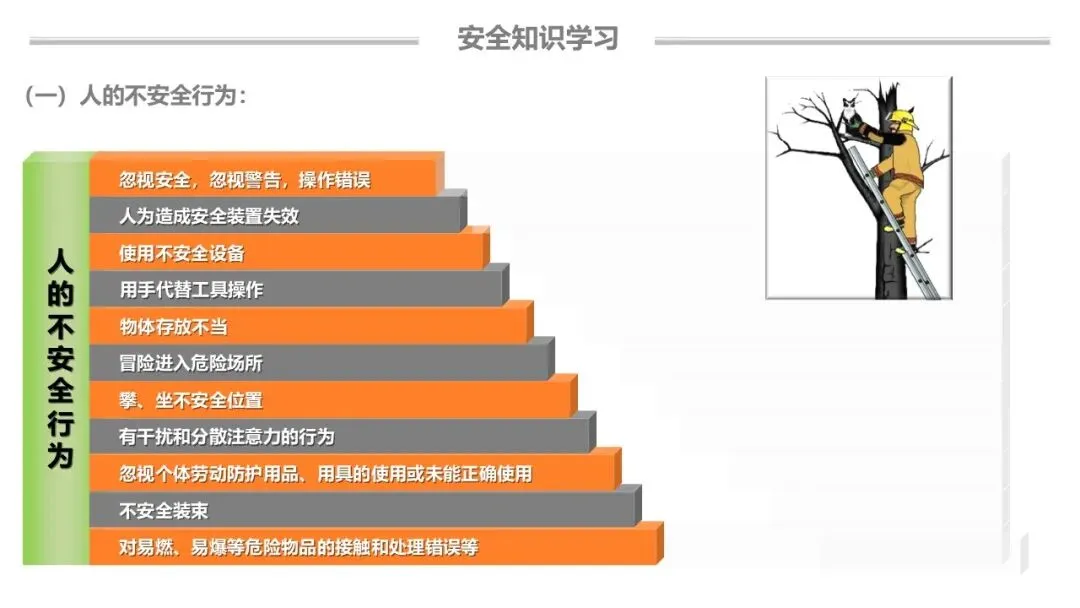 安全知识学习

（一）人的不安全行为：

人的不安全行为

忽视安全，忽视警告，操作错误

人为造成安全装置失效

使用不安全设备

用手代替工具操作

物体存放不当

冒险进入危险场所

攀、坐不安全位置

有干扰和分散注意力的行为

忽视个体劳动防护用品、用具的使用或未能正确使用

不安全装束

对易燃、易爆等危险物品的接触和处理错误等